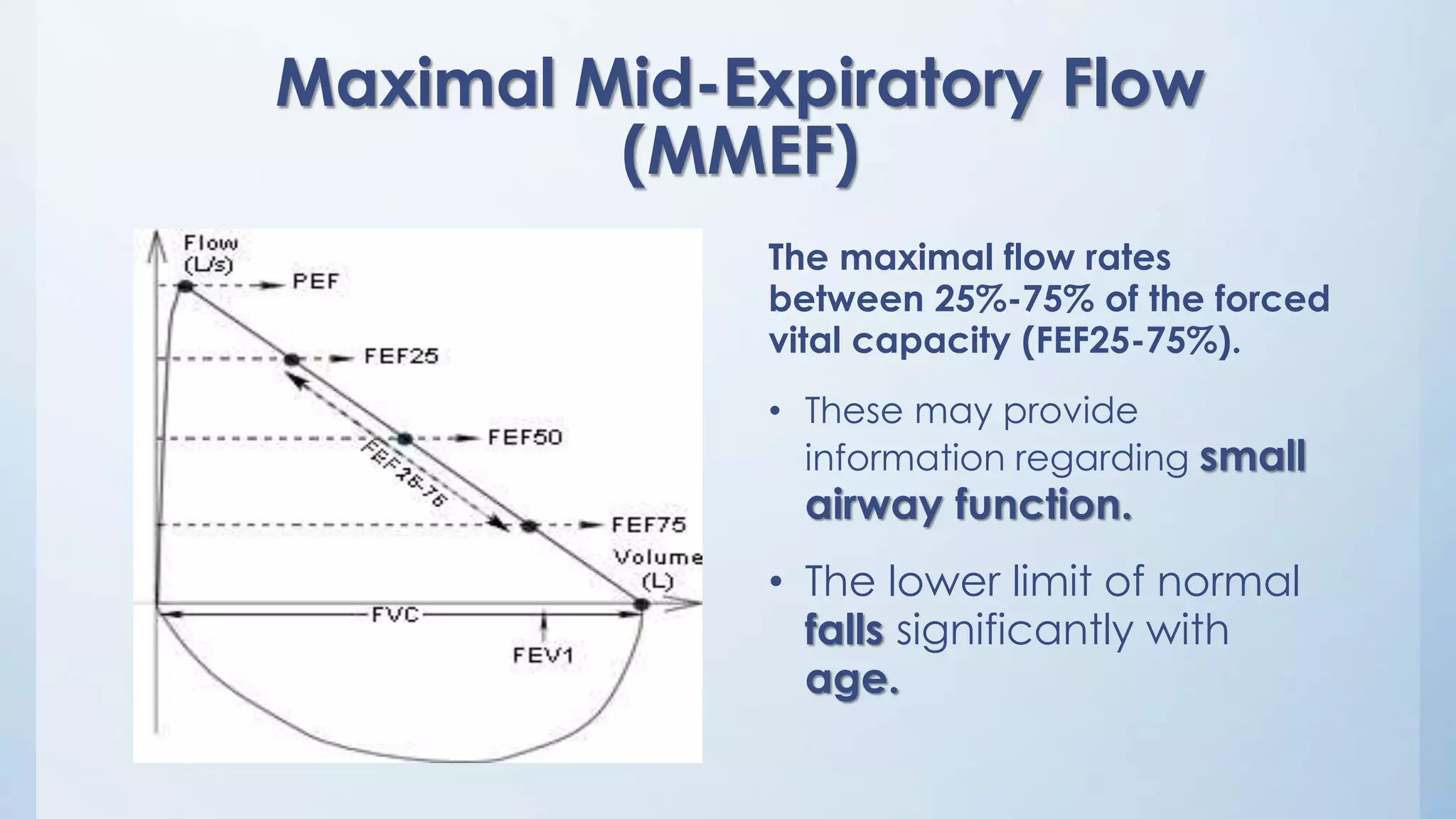 Maximal Mid-Expiratory Flow (MMEF)

Flow (L/s)
PEF
FEF25
FEF50
FEF25-75
FEF75
Volume (L)
FVC
FEV1

The maximal flow rates between 25%-75% of the forced vital capacity (FEF25-75%).

• These may provide information regarding small airway function.

• The lower limit of normal falls significantly with age.